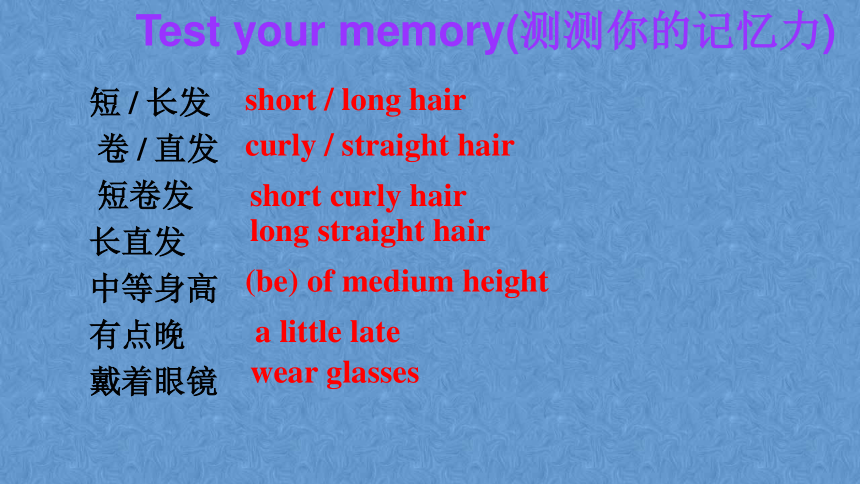 Test your memory(测测你的记忆力)

短 / 长发 short / long hair
卷 / 直发 curly / straight hair
短卷发 short curly hair
长直发 long straight hair
中等身高 (be) of medium height
有点晚 a little late
戴着眼镜 wear glasses